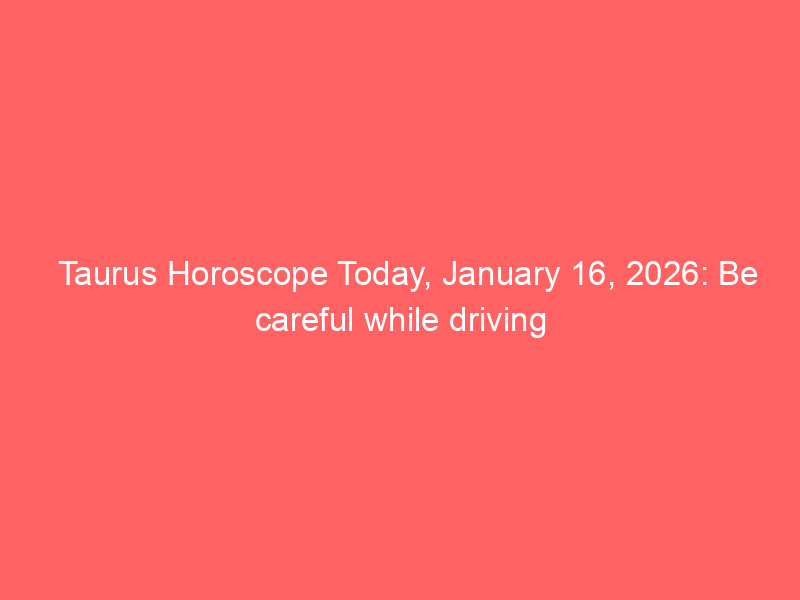 Taurus Horoscope Today, January 16, 2026: Be careful while driving